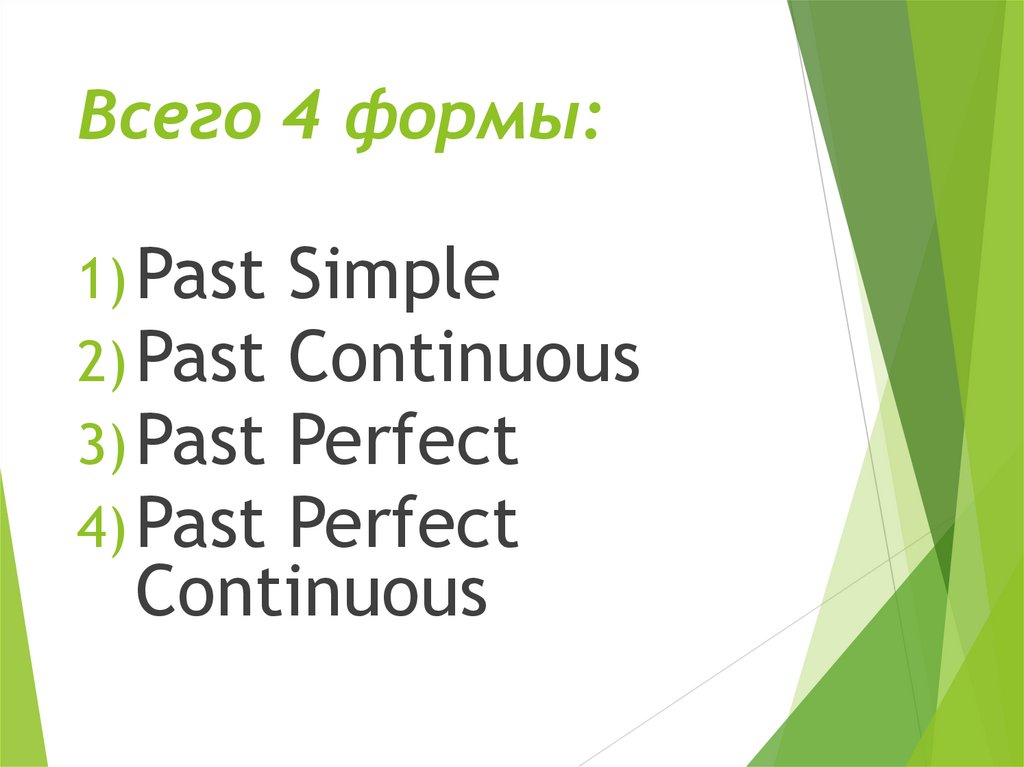 Всего 4 формы:

1) Past Simple
2) Past Continuous
3) Past Perfect
4) Past Perfect Continuous